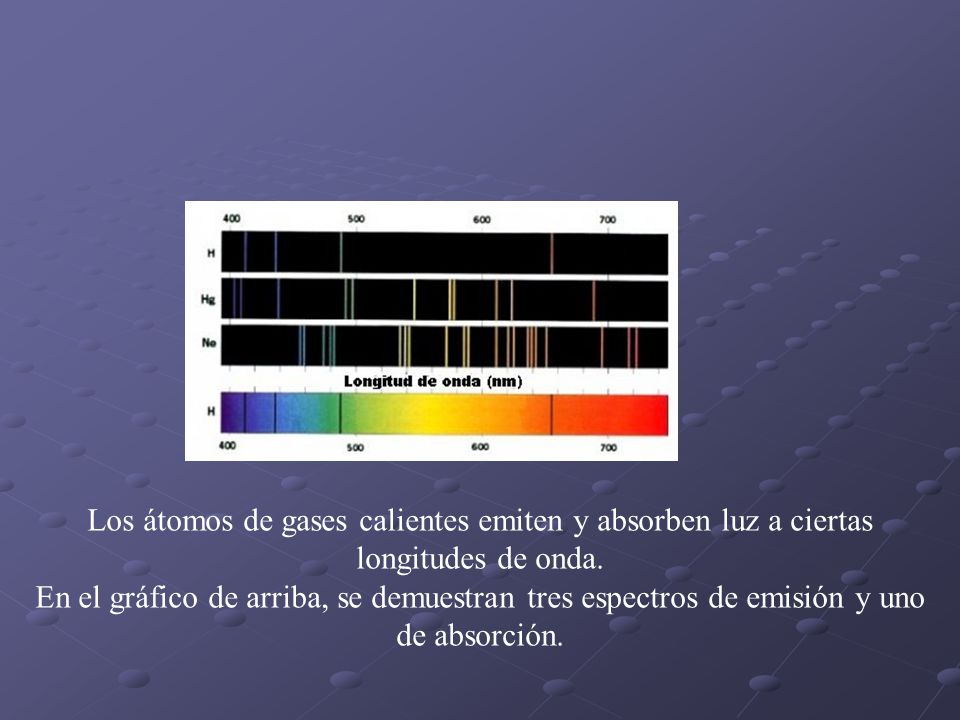 400 500 600 700

H

Hg

Ne

Longitud de onda (nm)

H

400 500 600 700

Los átomos de gases calientes emiten y absorben luz a ciertas longitudes de onda.

En el gráfico de arriba, se demuestran tres espectros de emisión y uno de absorción.